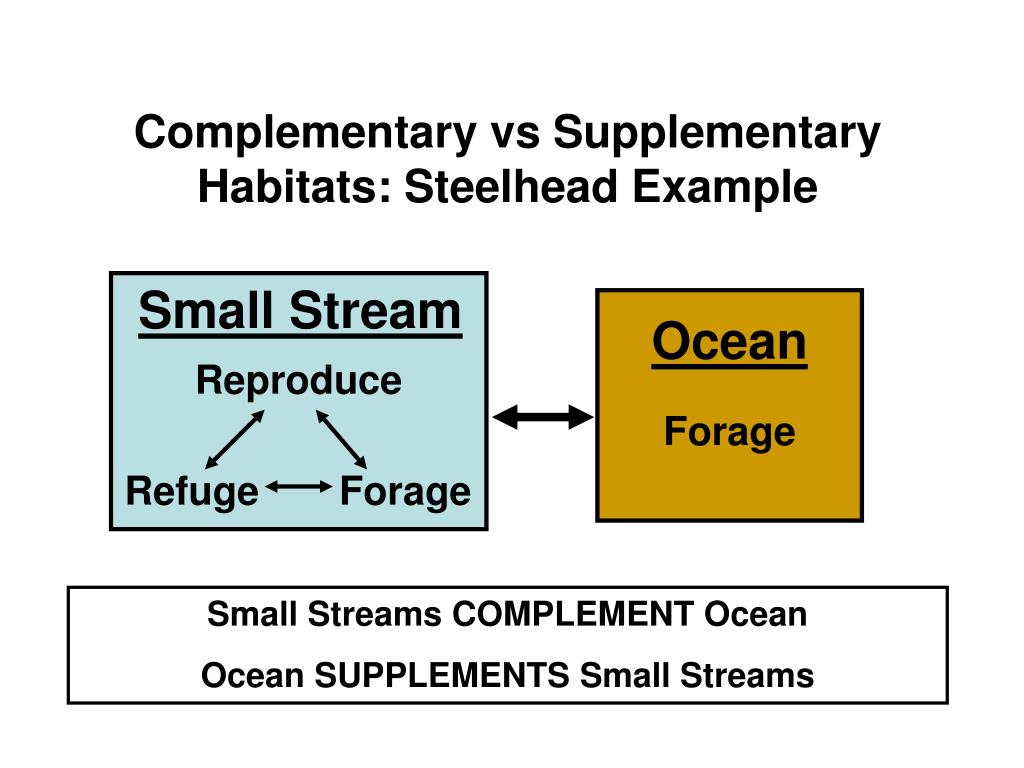 Complementary vs Supplementary Habitats: Steelhead Example

Small Stream

Reproduce

Refuge Forage

Ocean

Forage

Small Streams COMPLEMENT Ocean

Ocean SUPPLEMENTS Small Streams